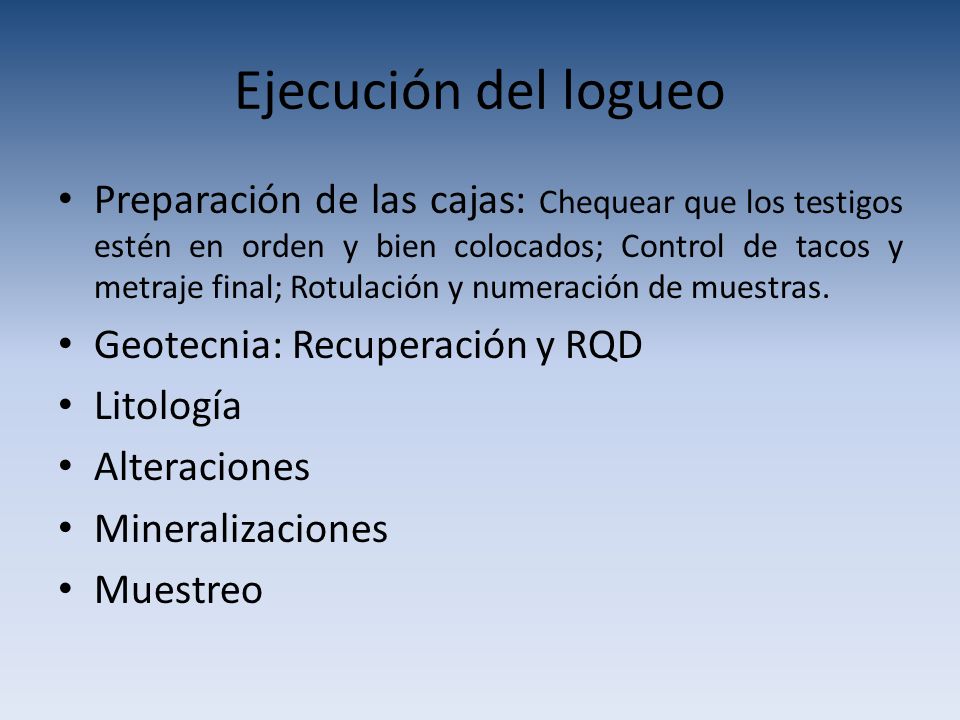 Ejecución del logueo

• Preparación de las cajas: Chequear que los testigos estén en orden y bien colocados; Control de tacos y metraje final; Rotulación y numeración de muestras.
• Geotecnia: Recuperación y RQD
• Litología
• Alteraciones
• Mineralizaciones
• Muestreo